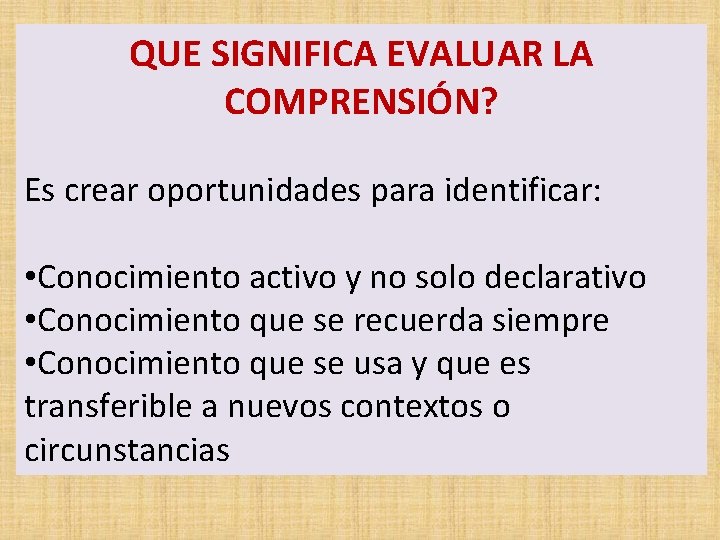 QUE SIGNIFICA EVALUAR LA COMPRENSIÓN?

Es crear oportunidades para identificar:

•Conocimiento activo y no solo declarativo
•Conocimiento que se recuerda siempre
•Conocimiento que se usa y que es transferible a nuevos contextos o circunstancias